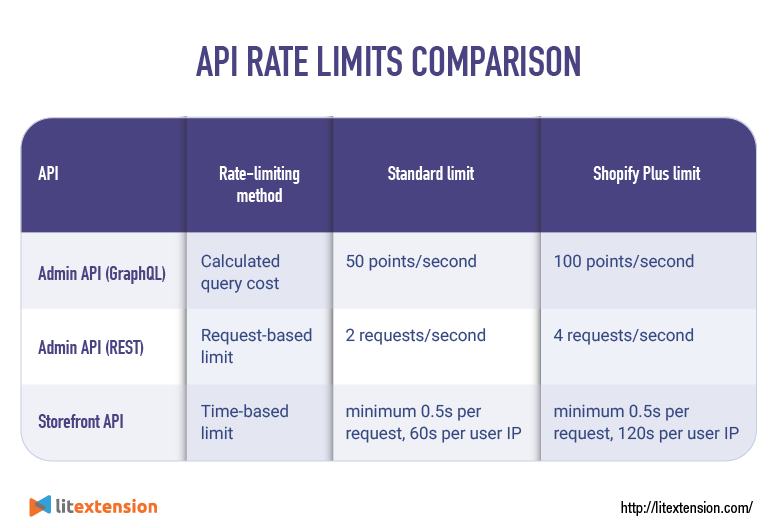 API RATE LIMITS COMPARISON

| API | Rate-limiting method | Standard limit | Shopify Plus limit |
|---|---|---|---|
| Admin API (GraphQL) | Calculated query cost | 50 points/second | 100 points/second |
| Admin API (REST) | Request-based limit | 2 requests/second | 4 requests/second |
| Storefront API | Time-based limit | minimum 0.5s per request, 60s per user IP | minimum 0.5s per request, 120s per user IP |

litextension

http://litextension.com/